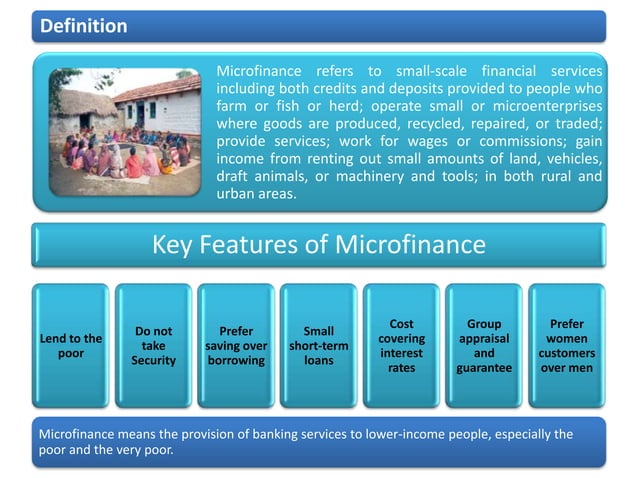 Definition

Microfinance refers to small-scale financial services including both credits and deposits provided to people who farm or fish or herd; operate small or microenterprises where goods are produced, recycled, repaired, or traded; provide services; work for wages or commissions; gain income from renting out small amounts of land, vehicles, draft animals, or machinery and tools; in both rural and urban areas.

Key Features of Microfinance

Lend to the poor

Do not take Security

Prefer saving over borrowing

Small short-term loans

Cost covering interest rates

Group appraisal and guarantee

Prefer women customers over men

Microfinance means the provision of banking services to lower-income people, especially the poor and the very poor.